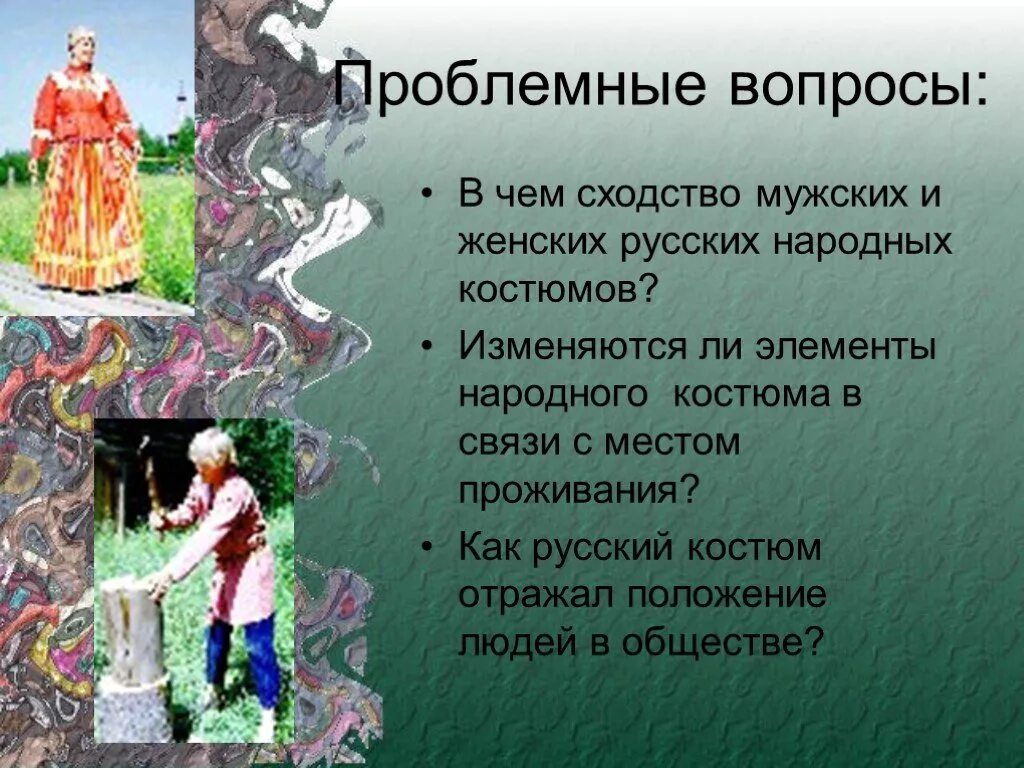 Проблемные вопросы:

• В чем сходство мужских и женских русских народных костюмов?

• Изменяются ли элементы народного костюма в связи с местом проживания?

• Как русский костюм отражал положение людей в обществе?